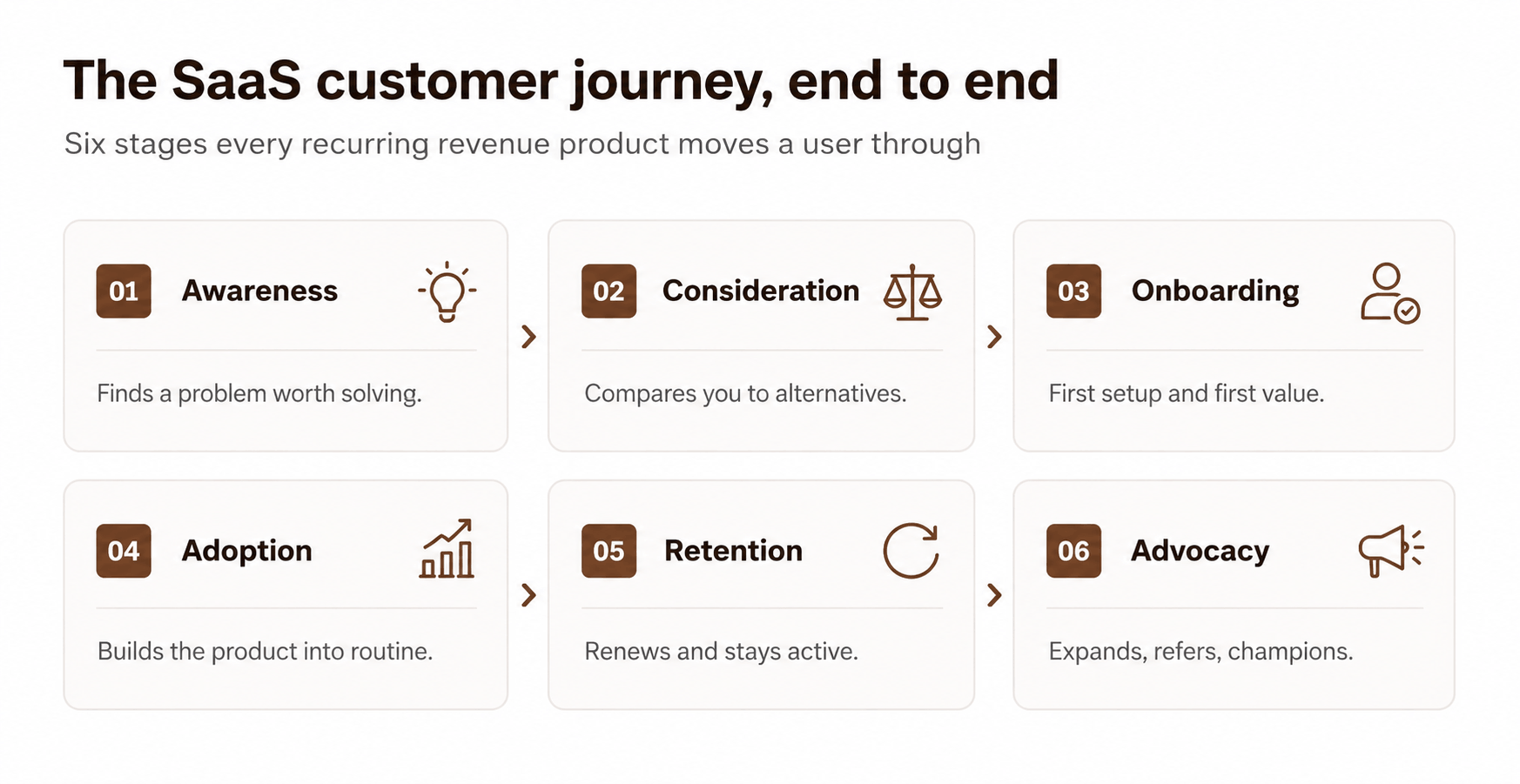 The SaaS customer journey, end to end

Six stages every recurring revenue product moves a user through

01 Awareness

Finds a problem worth solving.

02 Consideration

Compares you to alternatives.

03 Onboarding

First setup and first value.

04 Adoption

Builds the product into routine.

05 Retention

Renews and stays active.

06 Advocacy

Expands, refers, champions.